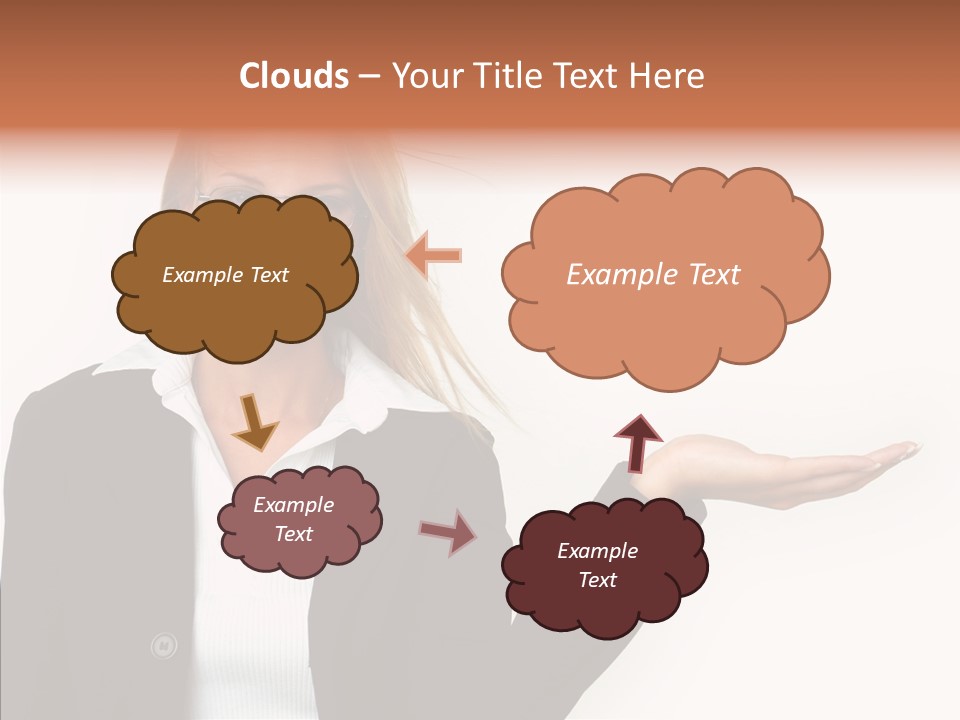 Clouds – Your Title Text Here

Example Text

Example Text

Example Text

Example Text